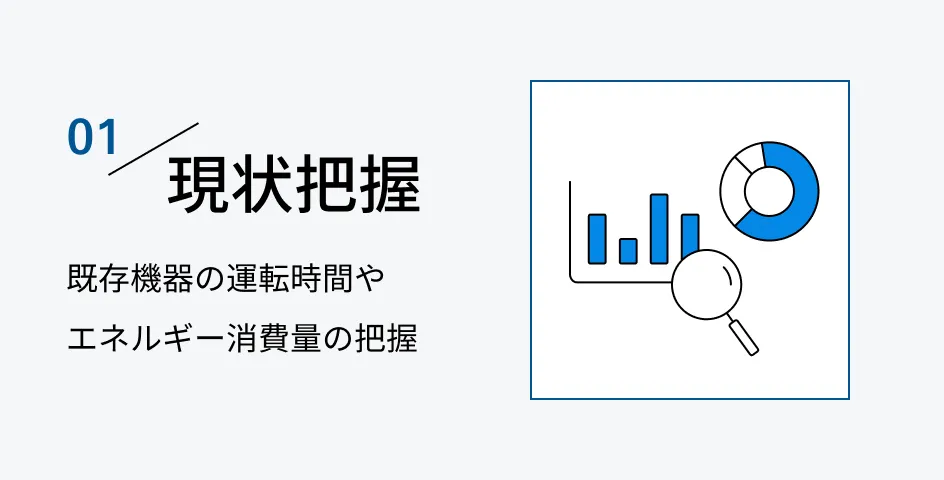 01

現状把握

既存機器の運転時間や
エネルギー消費量の把握